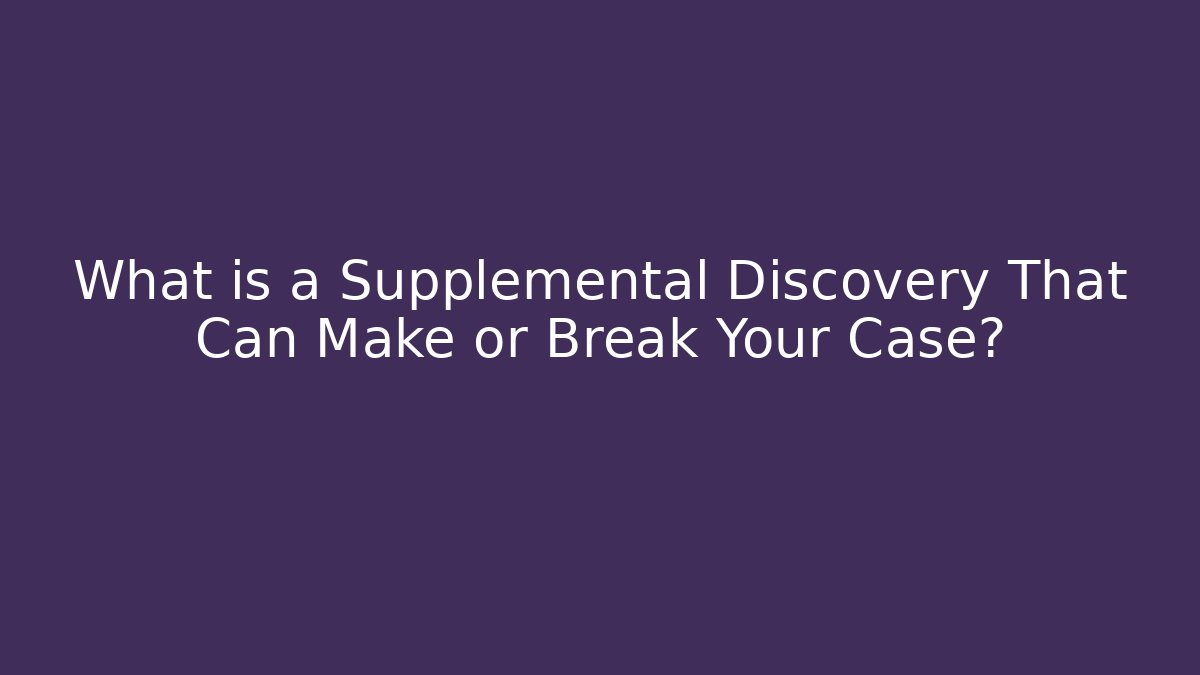 What is a Supplemental Discovery That Can Make or Break Your Case?